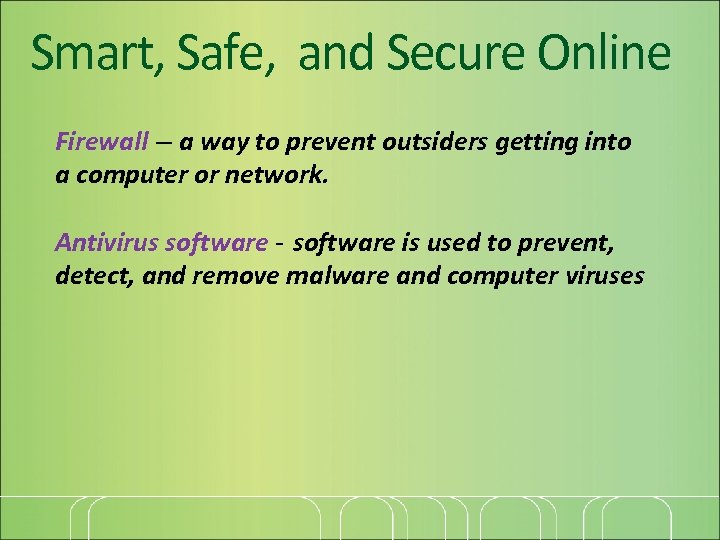 Smart, Safe, and Secure Online

Firewall – a way to prevent outsiders getting into a computer or network.

Antivirus software - software is used to prevent, detect, and remove malware and computer viruses